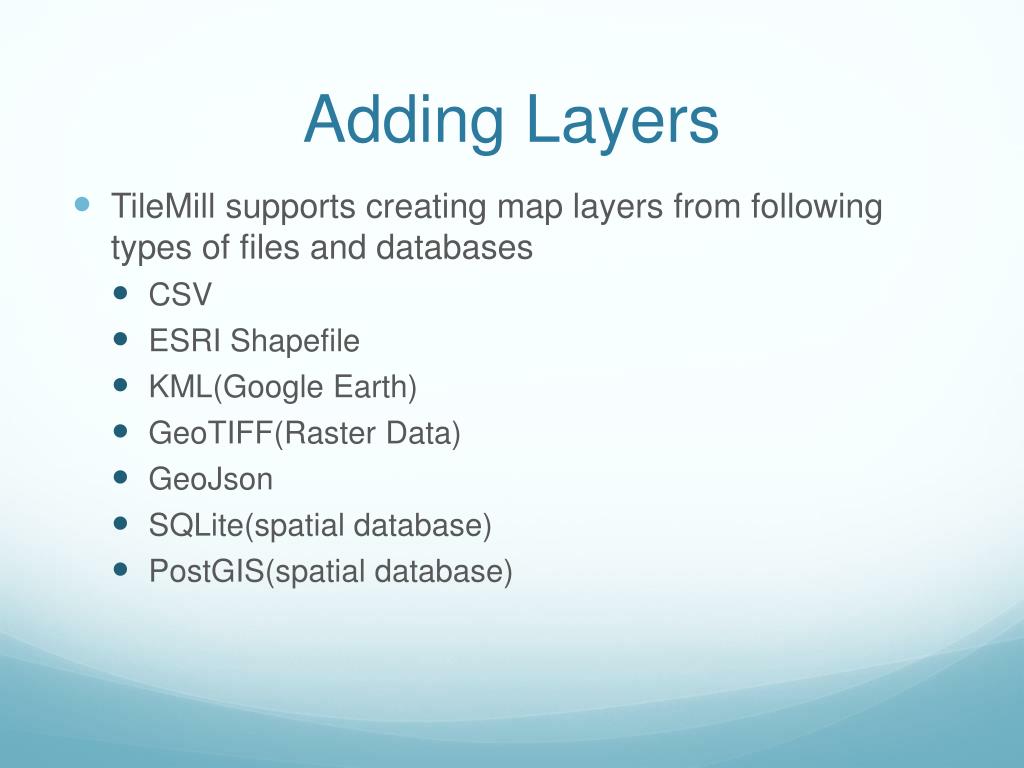 Adding Layers

- TileMill supports creating map layers from following types of files and databases
  - CSV
  - ESRI Shapefile
  - KML(Google Earth)
  - GeoTIFF(Raster Data)
  - GeoJson
  - SQLite(spatial database)
  - PostGIS(spatial database)